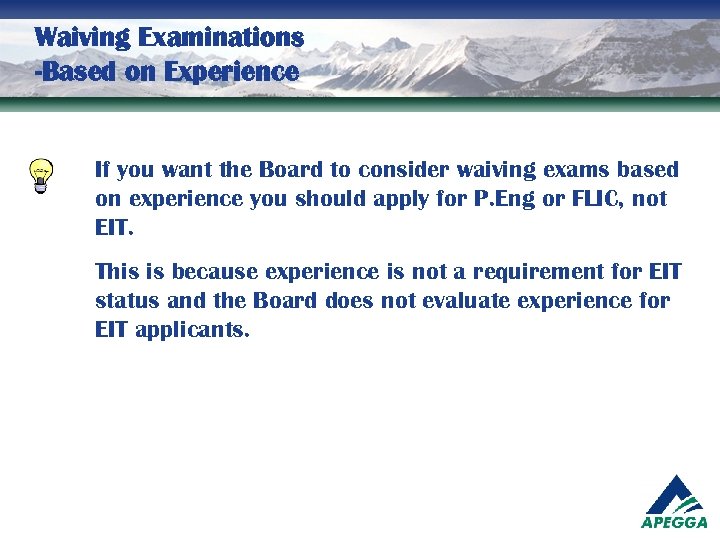 Waiving Examinations
-Based on Experience

If you want the Board to consider waiving exams based on experience you should apply for P.Eng or FLIC, not EIT.

This is because experience is not a requirement for EIT status and the Board does not evaluate experience for EIT applicants.

APEGGA